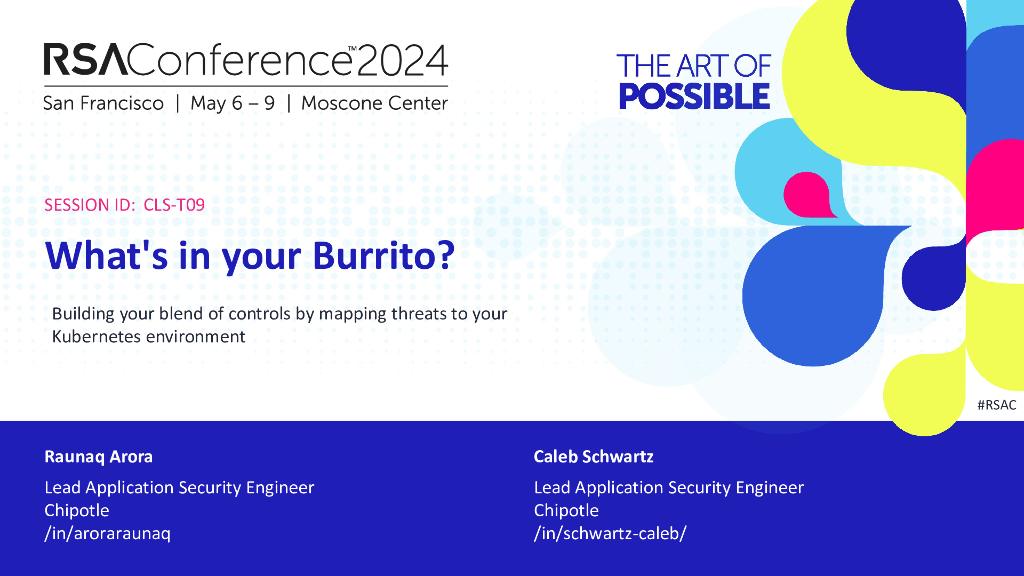 RSAConference™2024
San Francisco | May 6 – 9 | Moscone Center

THE ART OF
POSSIBLE

SESSION ID: CLS-T09

What's in your Burrito?

Building your blend of controls by mapping threats to your Kubernetes environment

#RSAC

Raunaq Arora
Lead Application Security Engineer
Chipotle
/in/aroraraunaq

Caleb Schwartz
Lead Application Security Engineer
Chipotle
/in/schwartz-caleb/